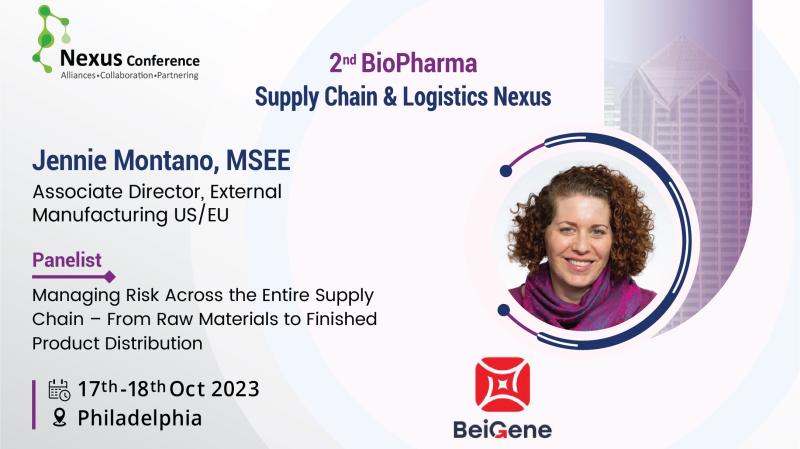 Nexus Conference
Alliances•Collaboration•Partnering

2nd BioPharma
Supply Chain & Logistics Nexus

Jennie Montano, MSEE
Associate Director, External Manufacturing US/EU

Panelist
Managing Risk Across the Entire Supply Chain – From Raw Materials to Finished Product Distribution

17th-18th Oct 2023
Philadelphia

BeiGene